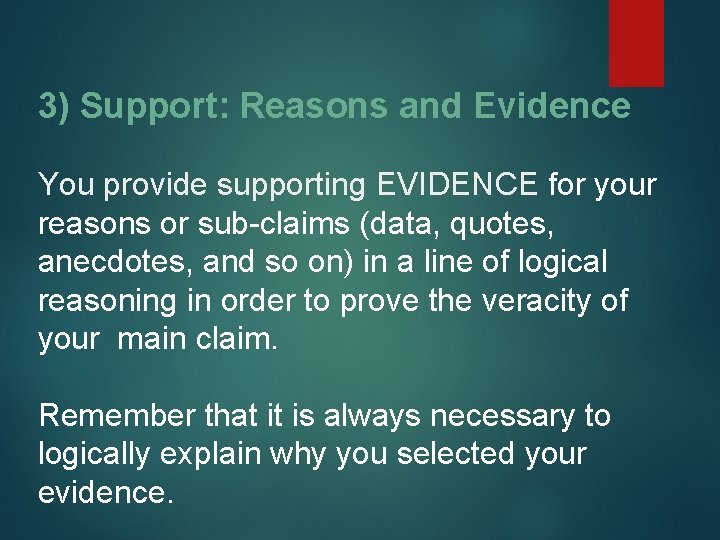 3) Support: Reasons and Evidence

You provide supporting EVIDENCE for your reasons or sub-claims (data, quotes, anecdotes, and so on) in a line of logical reasoning in order to prove the veracity of your main claim.

Remember that it is always necessary to logically explain why you selected your evidence.